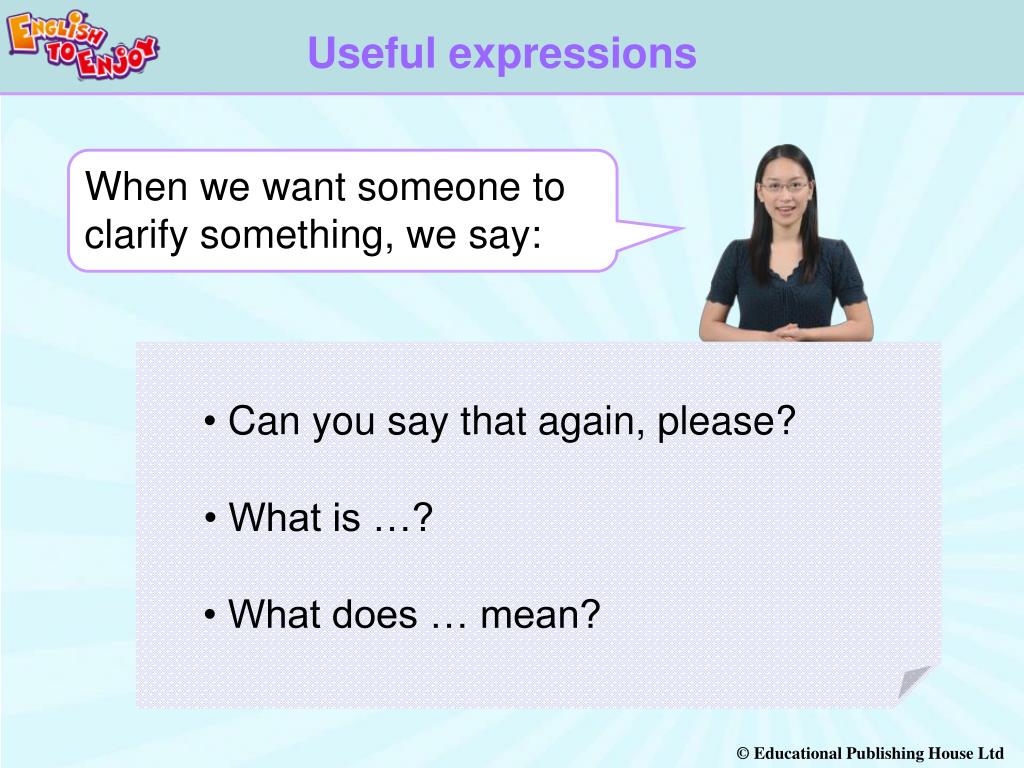 ENGLISH TO ENJOY

Useful expressions

When we want someone to clarify something, we say:

• Can you say that again, please?

• What is …?

• What does … mean?

© Educational Publishing House Ltd